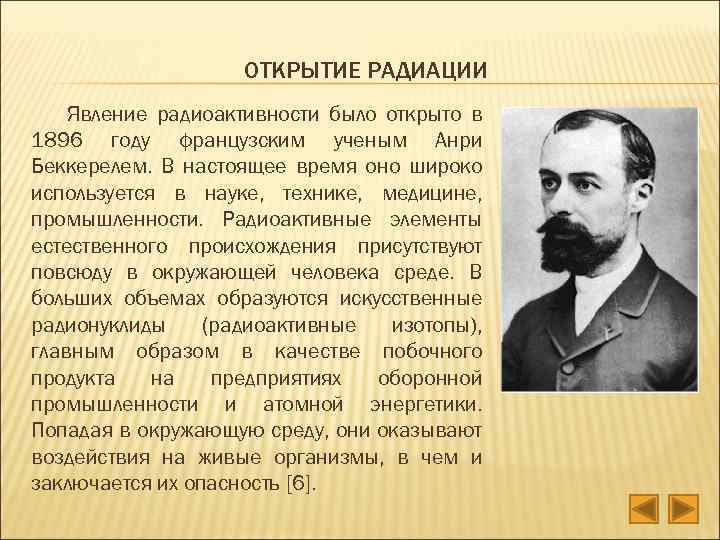 ОТКРЫТИЕ РАДИАЦИИ

Явление радиоактивности было открыто в 1896 году французским ученым Анри Беккерелем. В настоящее время оно широко используется в науке, технике, медицине, промышленности. Радиоактивные элементы естественного происхождения присутствуют повсюду в окружающей человека среде. В больших объемах образуются искусственные радионуклиды (радиоактивные изотопы), главным образом в качестве побочного продукта на предприятиях оборонной промышленности и атомной энергетики. Попадая в окружающую среду, они оказывают воздействия на живые организмы, в чем и заключается их опасность [6].